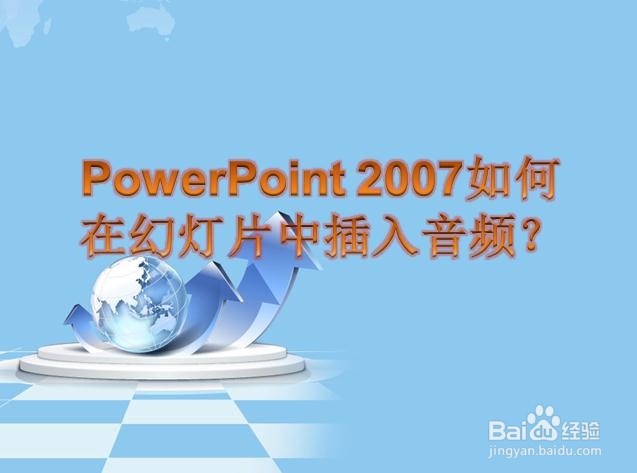 PowerPoint 2007如何在幻灯片中插入音频？

Baidu经验
jingyan.baidu.com